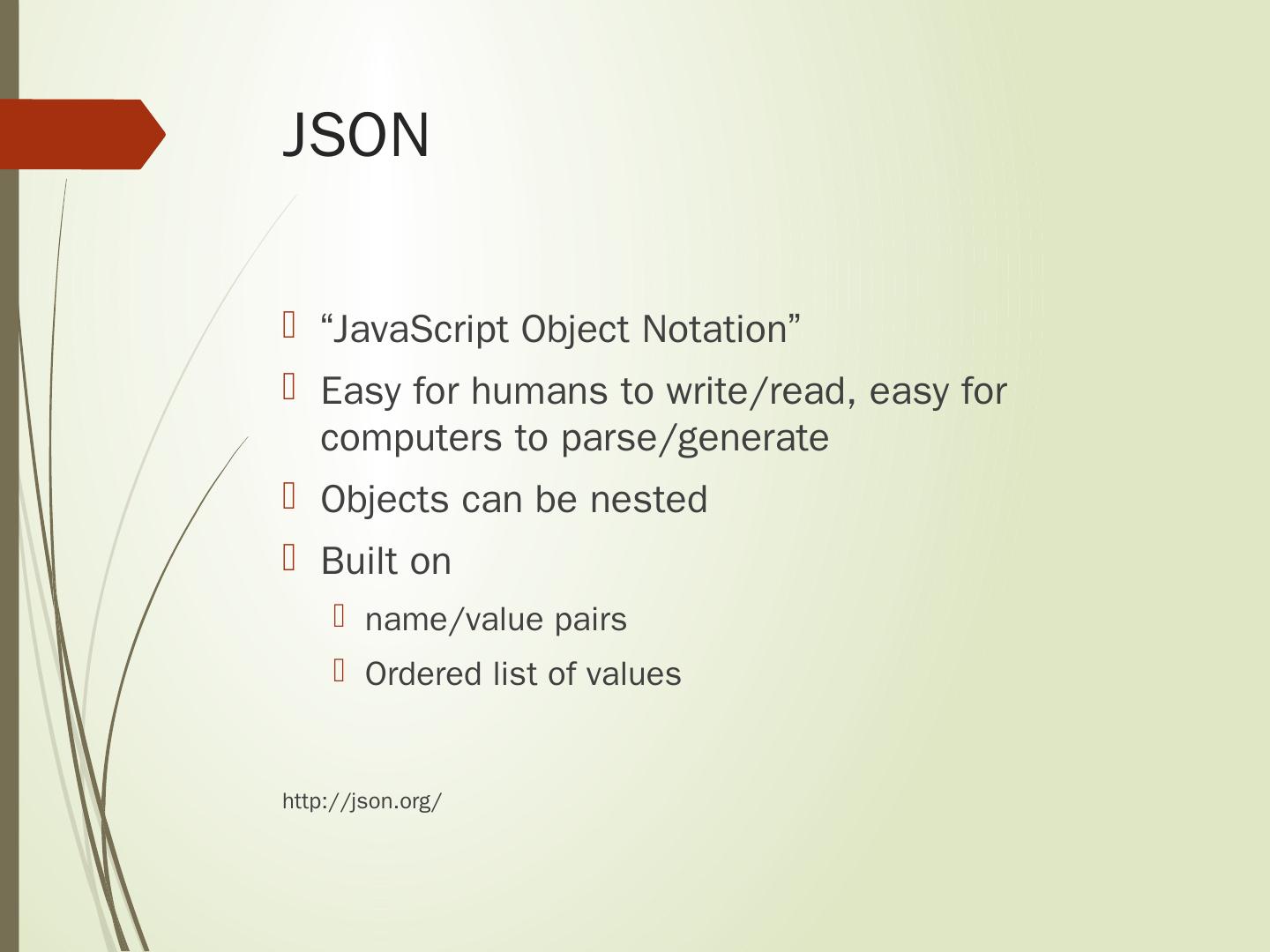 JSON

“JavaScript Object Notation”

Easy for humans to write/read, easy for computers to parse/generate

Objects can be nested

Built on

name/value pairs

Ordered list of values

http://json.org/